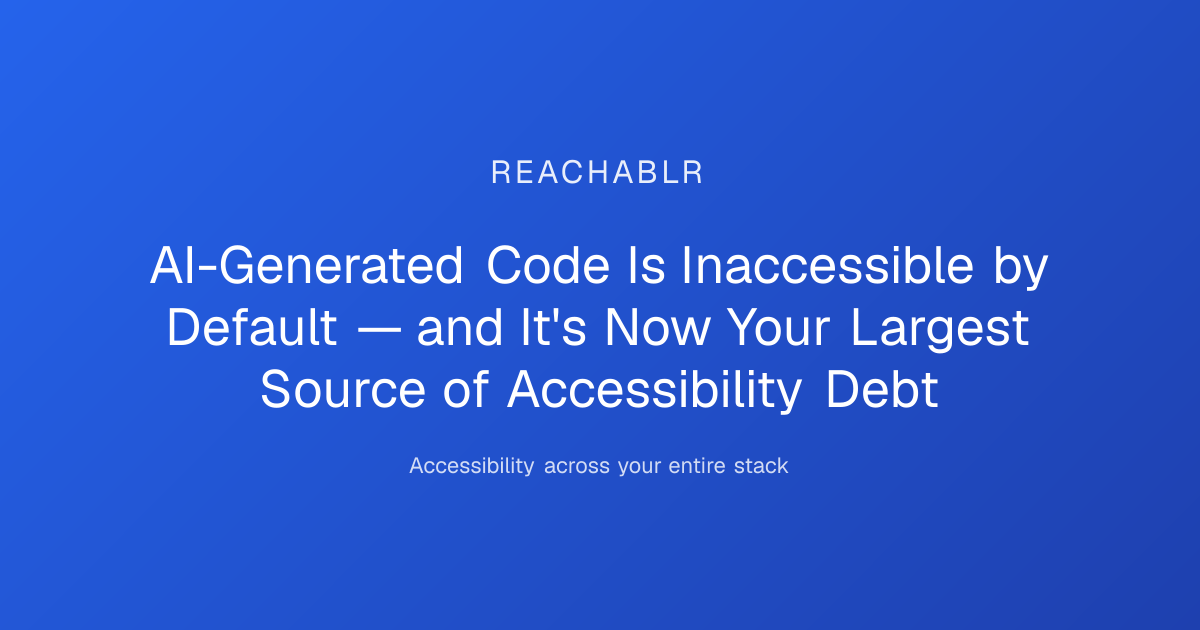 REACHABLR

AI-Generated Code Is Inaccessible by Default — and It's Now Your Largest Source of Accessibility Debt

Accessibility across your entire stack